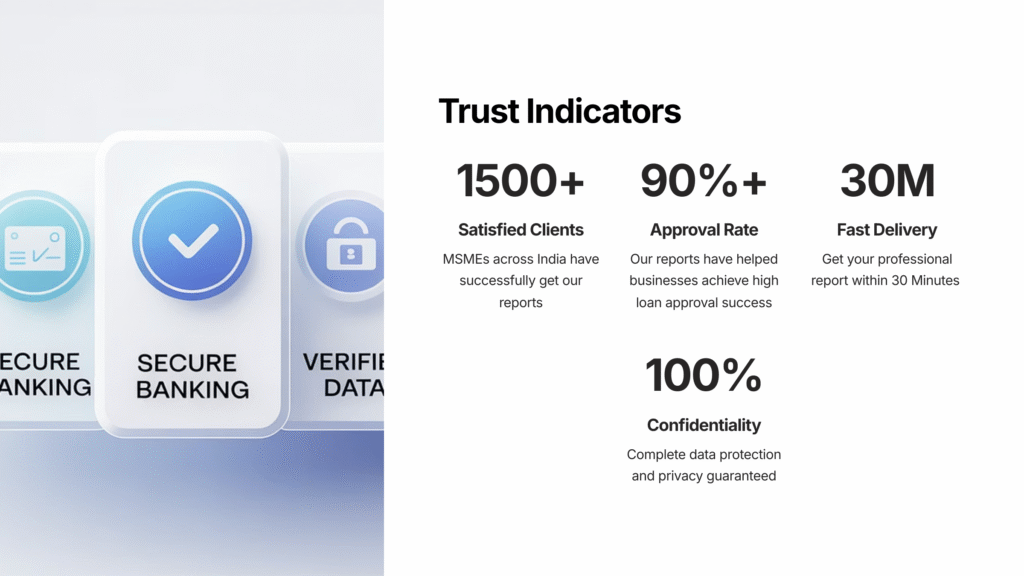 ECURE ANKING

SECURE BANKING

VERIFIE DATA

Trust Indicators

1500+
Satisfied Clients
MSMEs across India have successfully get our reports

90%+
Approval Rate
Our reports have helped businesses achieve high loan approval success

30M
Fast Delivery
Get your professional report within 30 Minutes

100%
Confidentiality
Complete data protection and privacy guaranteed